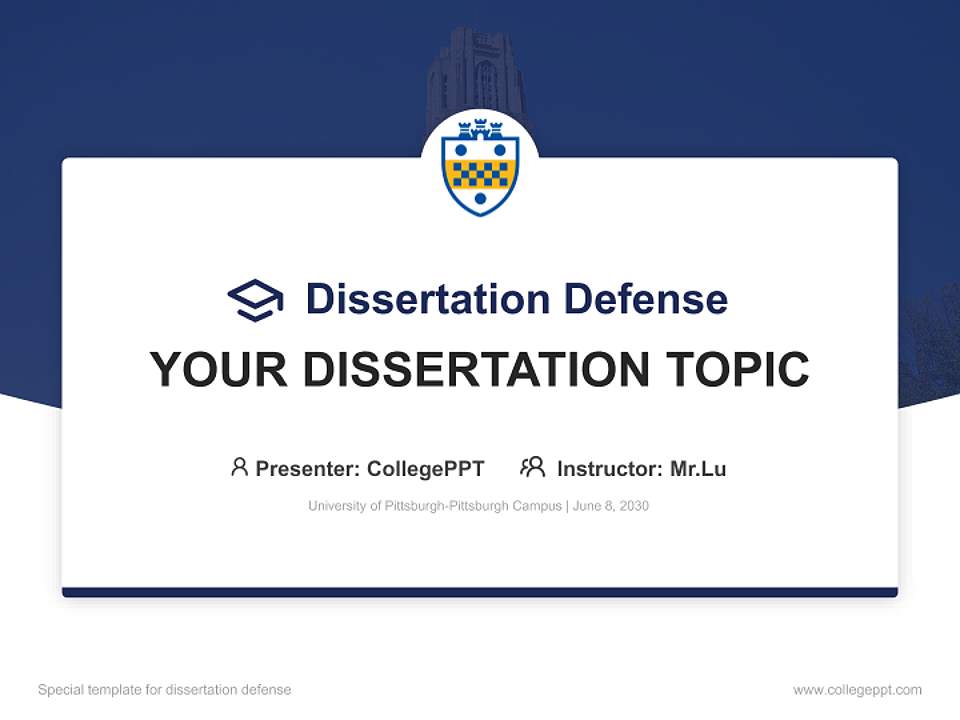 Dissertation Defense

YOUR DISSERTATION TOPIC

Presenter: CollegePPT Instructor: Mr.Lu

University of Pittsburgh-Pittsburgh Campus | June 8, 2030

Special template for dissertation defense

www.collegeppt.com